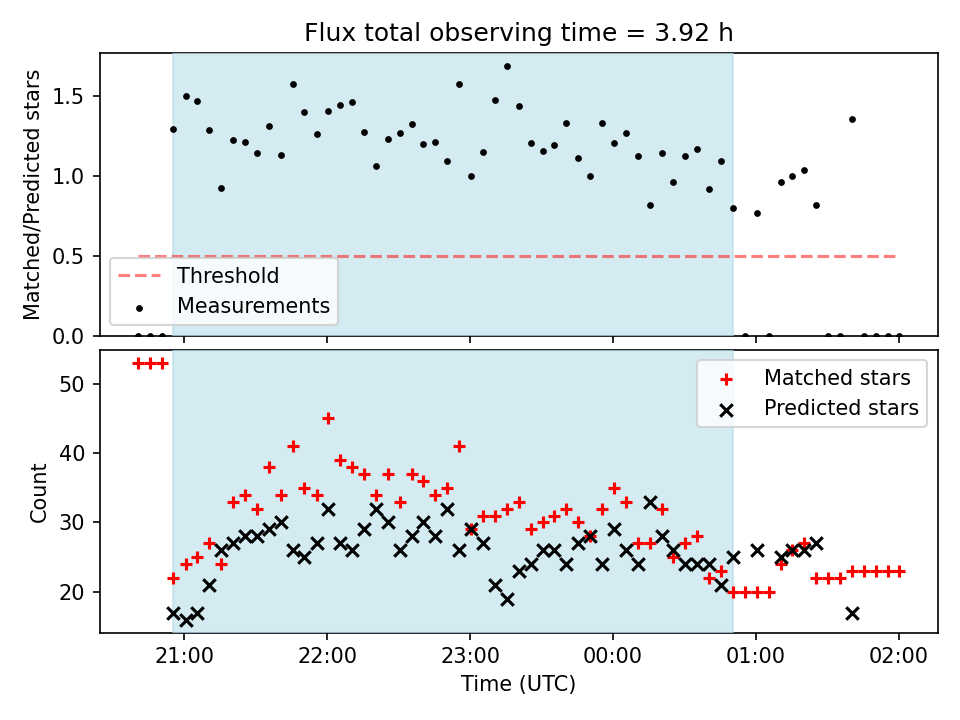 Flux total observing time = 3.92 h

Matched/Predicted stars

1.5
1.0
0.5
0.0

Threshold
Measurements

Count

50
40
30
20

Matched stars
Predicted stars

21:00
22:00
23:00
00:00
01:00
02:00

Time (UTC)